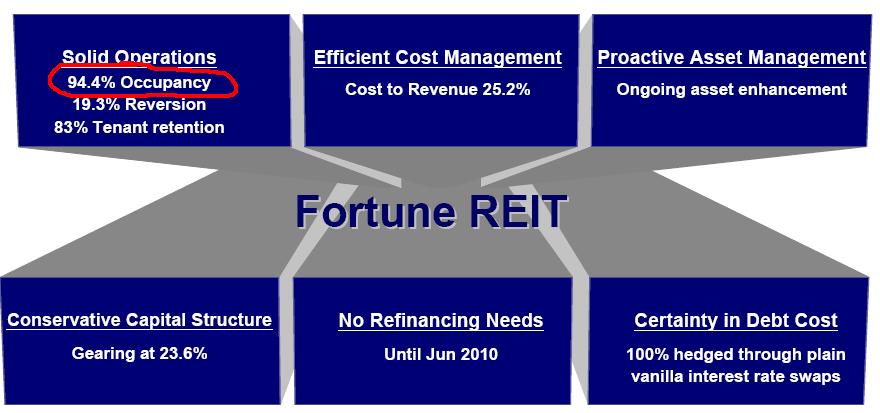 Solid Operations
94.4% Occupancy
19.3% Reversion
83% Tenant retention

Efficient Cost Management
Cost to Revenue 25.2%

Proactive Asset Management
Ongoing asset enhancement

Fortune REIT

Conservative Capital Structure
Gearing at 23.6%

No Refinancing Needs
Until Jun 2010

Certainty in Debt Cost
100% hedged through plain vanilla interest rate swaps